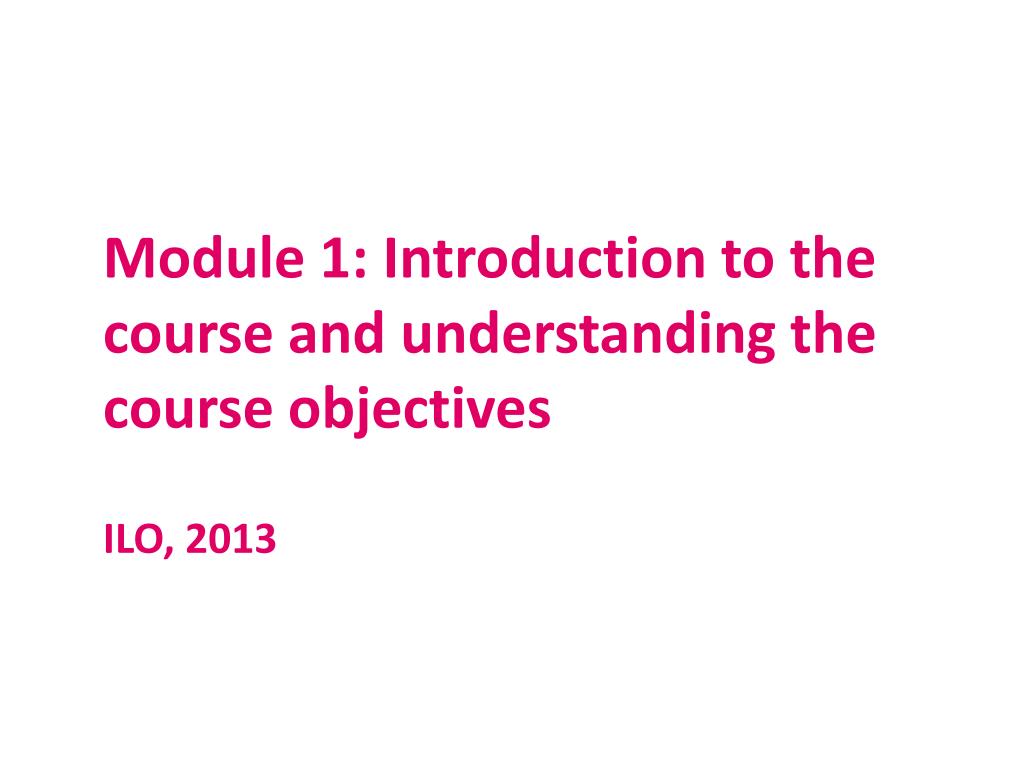 Module 1: Introduction to the course and understanding the course objectives

ILO, 2013